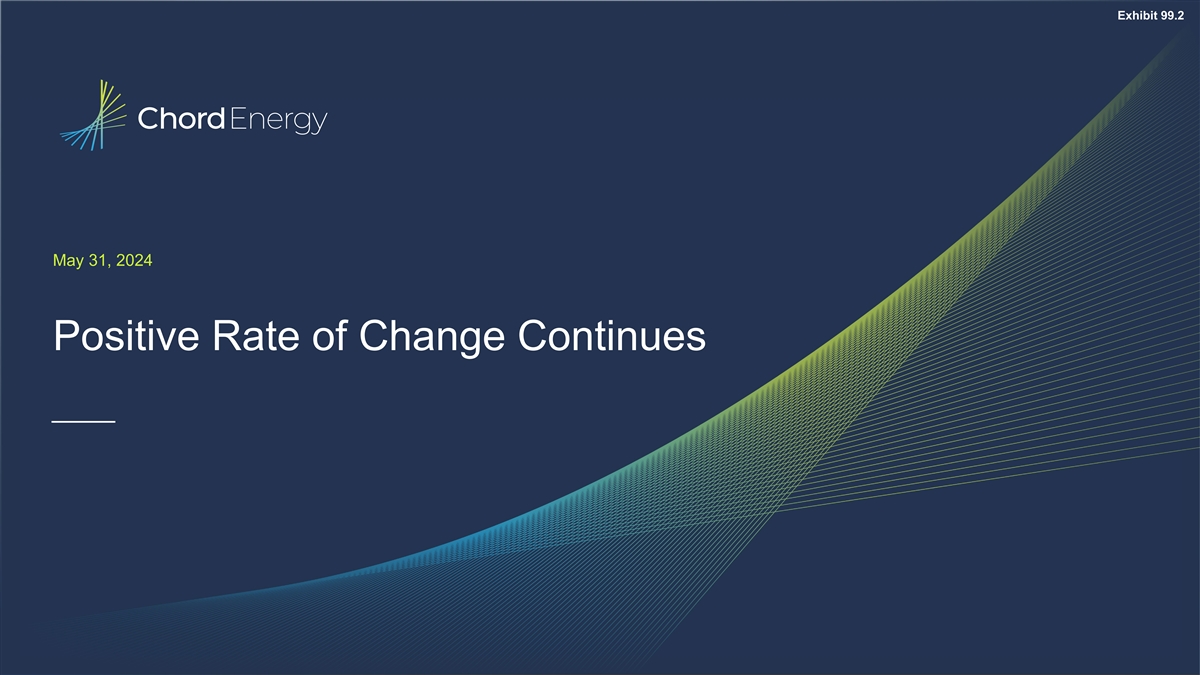 Exhibit 99.2

Chord Energy

May 31, 2024

Positive Rate of Change Continues